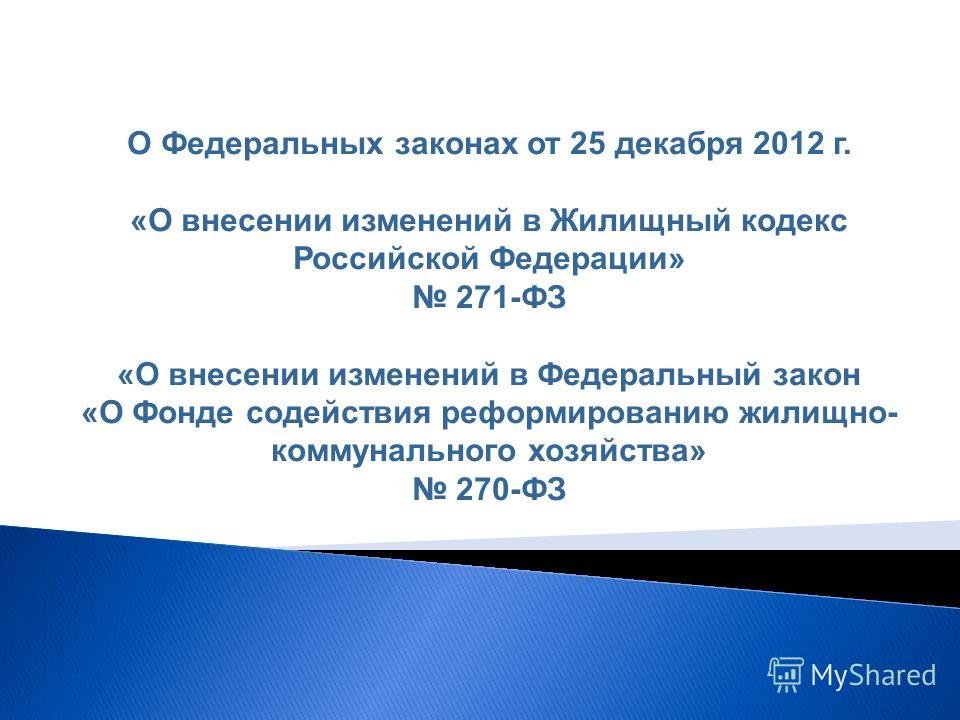 О Федеральных законах от 25 декабря 2012 г.

«О внесении изменений в Жилищный кодекс Российской Федерации»
№ 271-ФЗ

«О внесении изменений в Федеральный закон «О Фонде содействия реформированию жилищно-коммунального хозяйства»
№ 270-ФЗ

MyShared